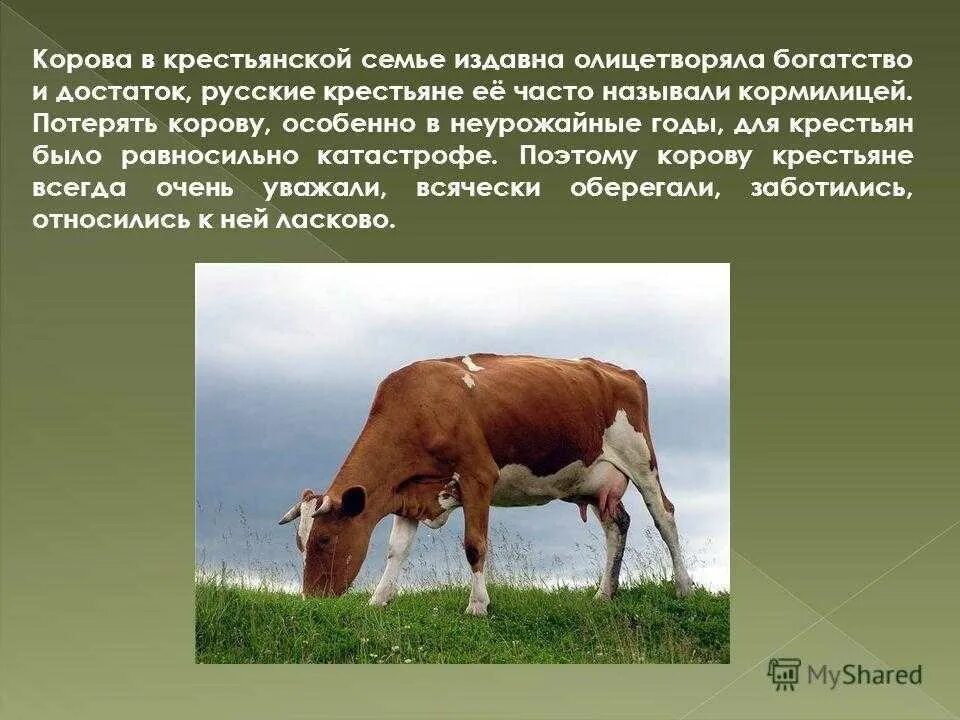 Корова в крестьянской семье издавна олицетворяла богатство и достаток, русские крестьяне её часто называли кормилицей. Потерять корову, особенно в неурожайные годы, для крестьян было равносильно катастрофе. Поэтому корову крестьяне всегда очень уважали, всячески оберегали, заботились, относились к ней ласково.

MyShared